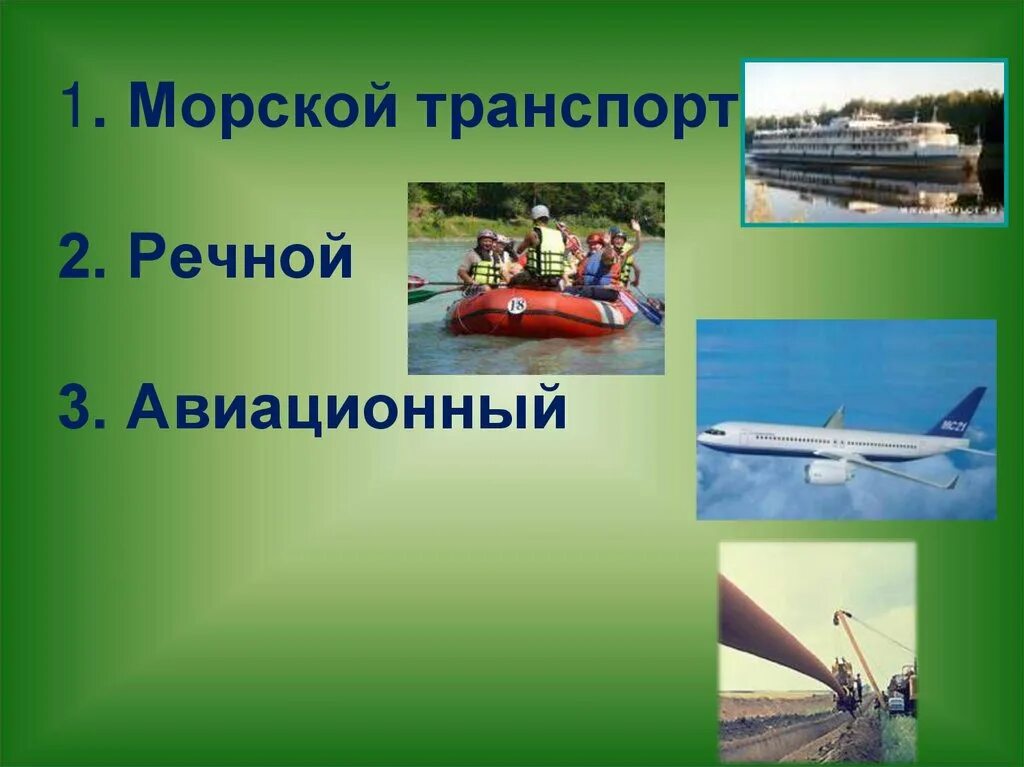 1. Морской транспорт

2. Речной

3. Авиационный

18

МС21